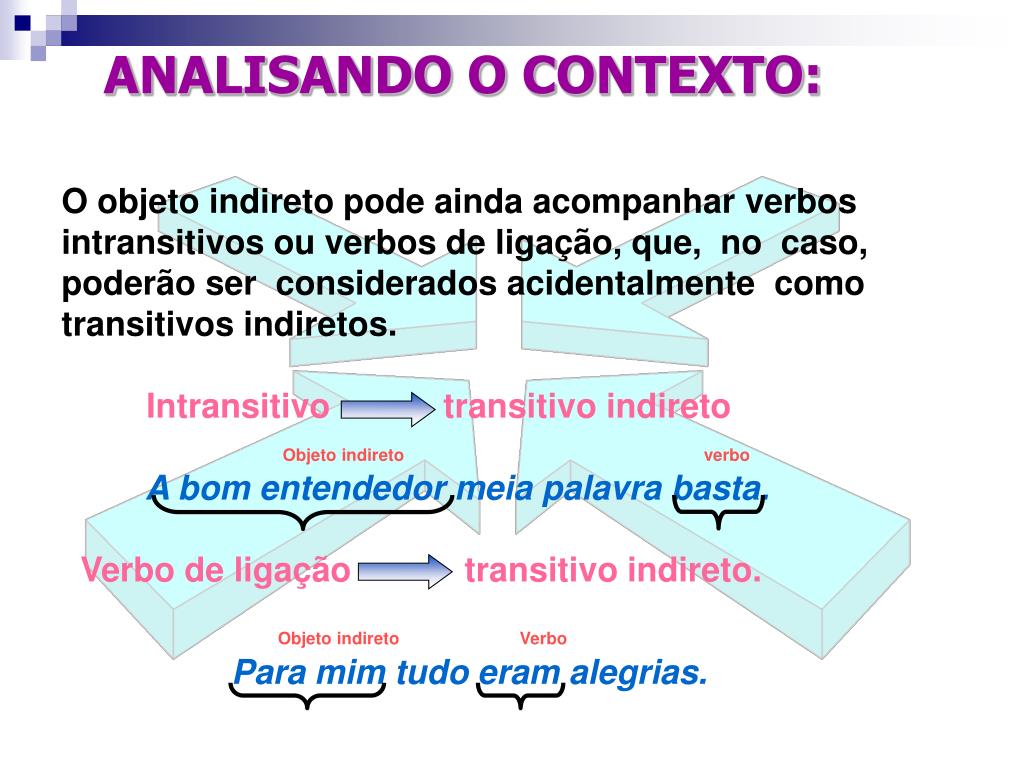 ANALISANDO O CONTEXTO:

O objeto indireto pode ainda acompanhar verbos intransitivos ou verbos de ligação, que, no caso, poderão ser considerados acidentalmente como transitivos indiretos.

Intransitivo transitivo indireto

Objeto indireto verbo

A bom entendedor meia palavra basta.

Verbo de ligação transitivo indireto.

Objeto indireto Verbo

Para mim tudo eram alegrias.